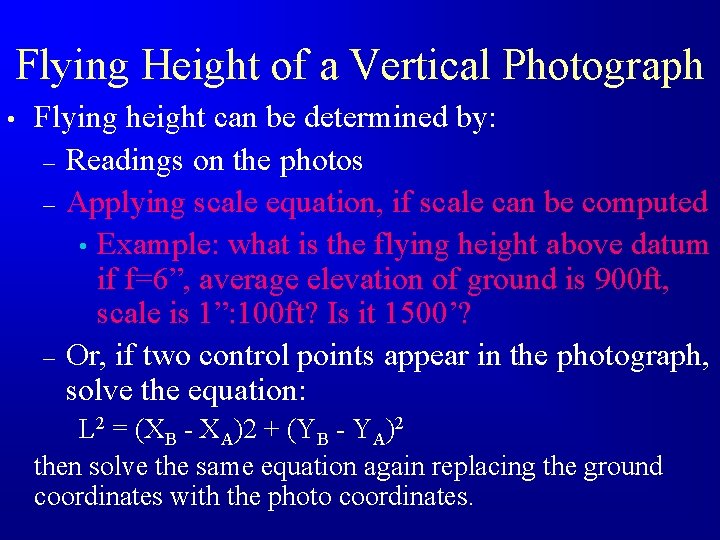 Flying Height of a Vertical Photograph

• Flying height can be determined by:

– Readings on the photos

– Applying scale equation, if scale can be computed

• Example: what is the flying height above datum if f=6”, average elevation of ground is 900ft, scale is 1”:100ft? Is it 1500’?

– Or, if two control points appear in the photograph, solve the equation:

$L^2 = (X_B - X_A)2 + (Y_B - Y_A)^2$

then solve the same equation again replacing the ground coordinates with the photo coordinates.